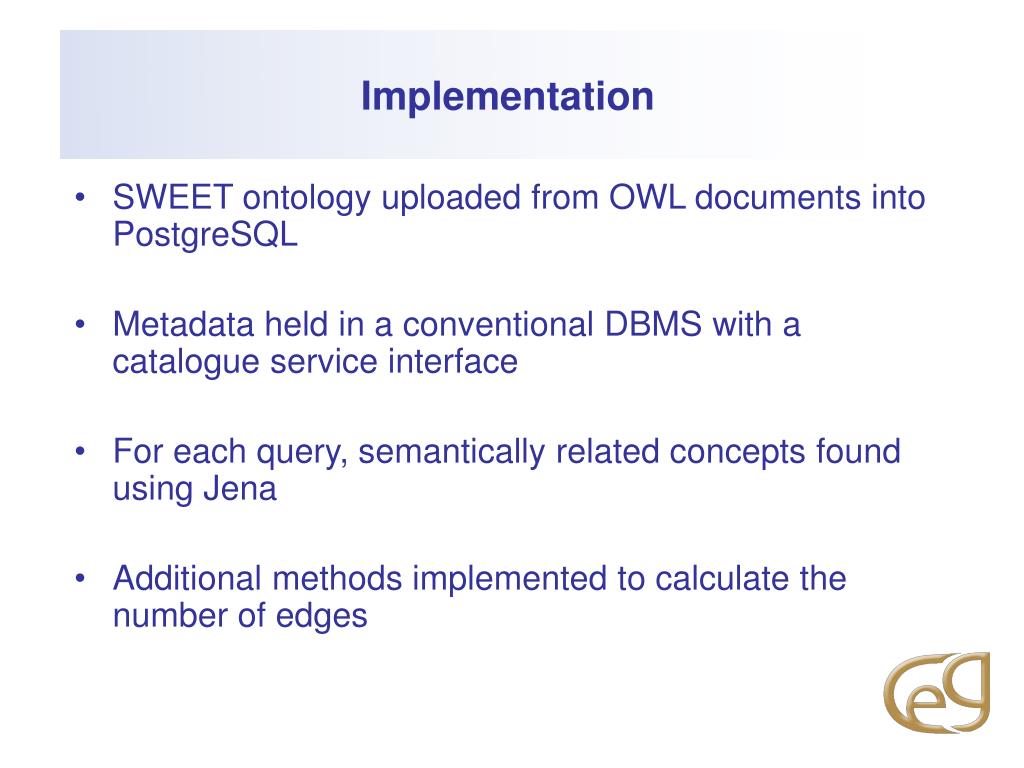 Implementation

• SWEET ontology uploaded from OWL documents into PostgreSQL

• Metadata held in a conventional DBMS with a catalogue service interface

• For each query, semantically related concepts found using Jena

• Additional methods implemented to calculate the number of edges

eG